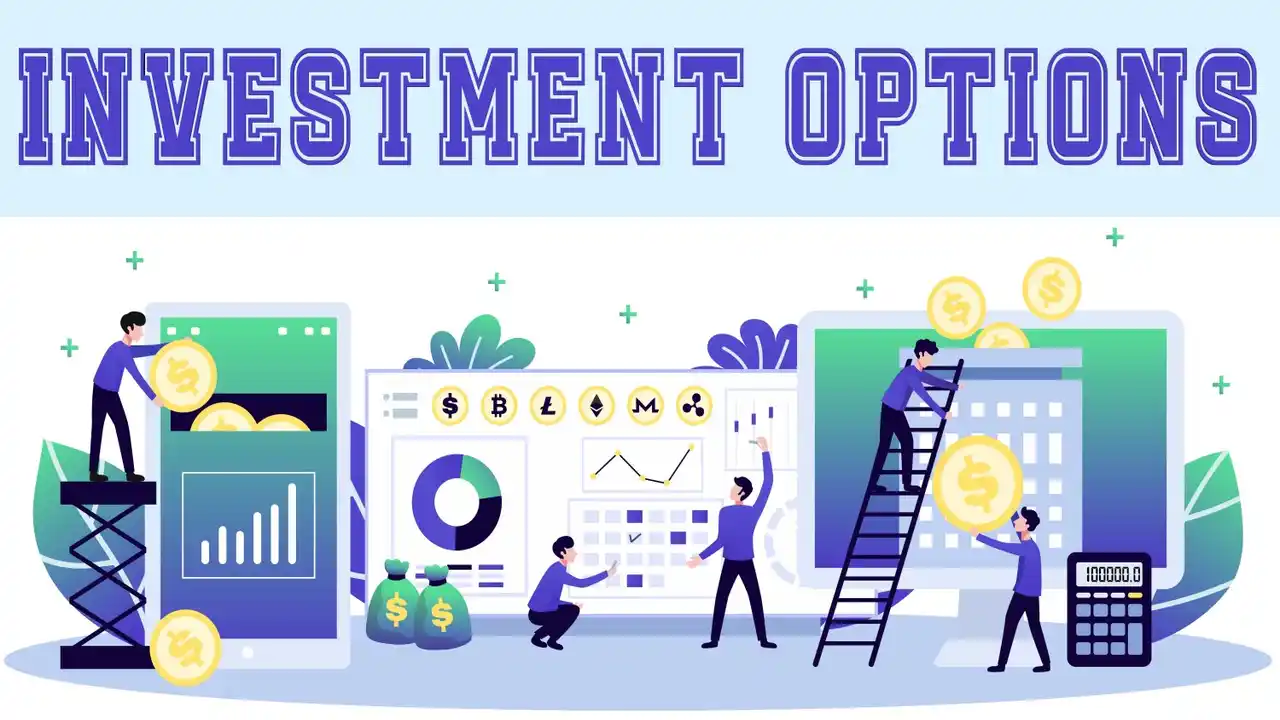 INVESTMENT OPTIONS

100000.0